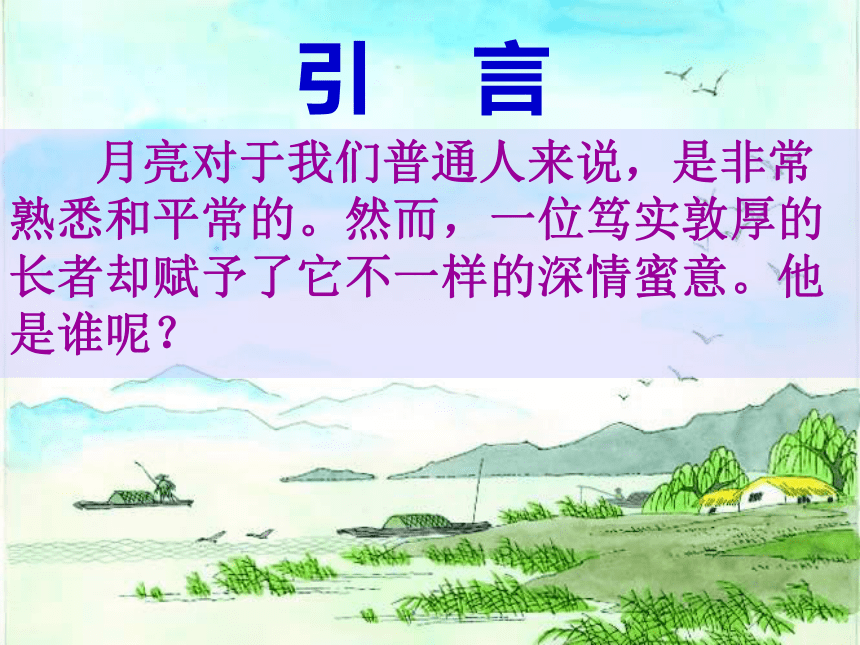 引　言

月亮对于我们普通人来说，是非常熟悉和平常的。然而，一位笃实敦厚的长者却赋予了它不一样的深情蜜意。他是谁呢？